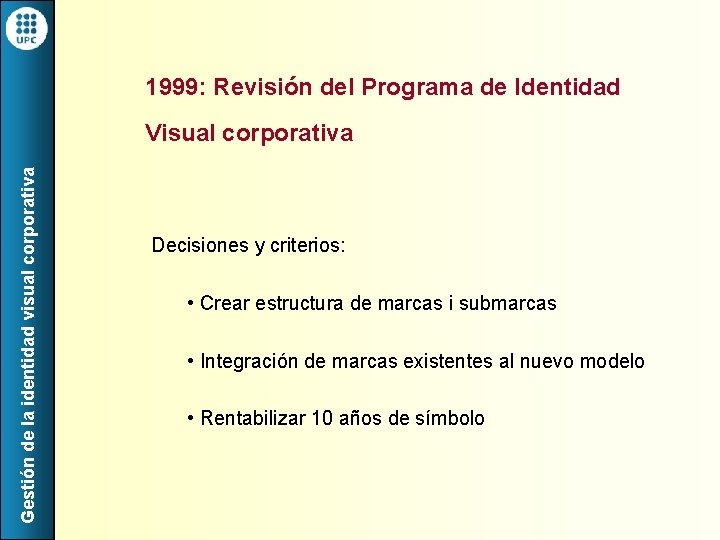 UPC

Gestión de la identidad visual corporativa

1999: Revisión del Programa de Identidad Visual corporativa

Decisiones y criterios:

• Crear estructura de marcas i submarcas

• Integración de marcas existentes al nuevo modelo

• Rentabilizar 10 años de símbolo